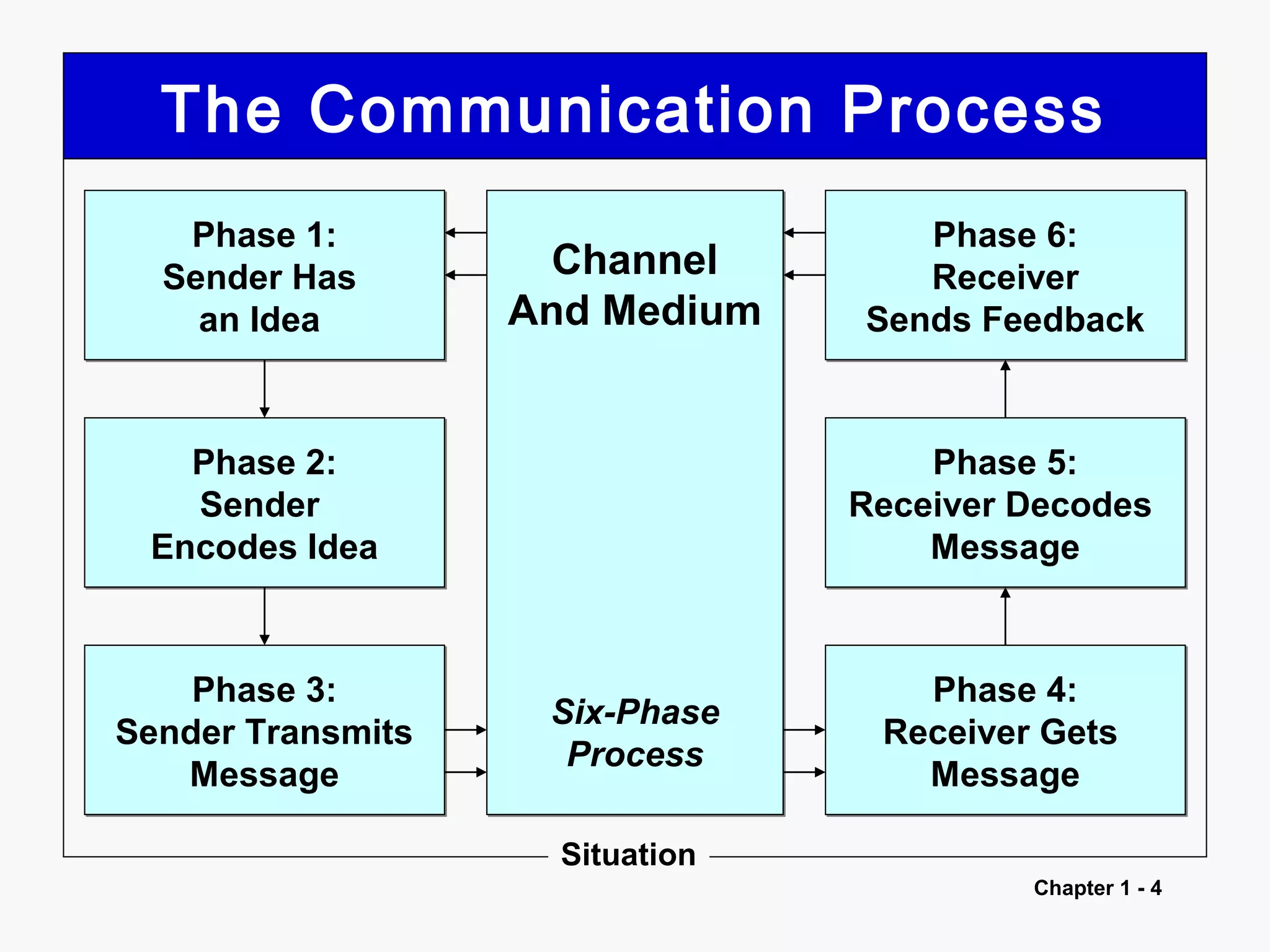 The Communication Process

Phase 1:
Sender Has
an Idea

Phase 2:
Sender
Encodes Idea

Phase 3:
Sender Transmits
Message

Channel
And Medium

Six-Phase
Process

Phase 6:
Receiver
Sends Feedback

Phase 5:
Receiver Decodes
Message

Phase 4:
Receiver Gets
Message

Situation

Chapter 1 - 4